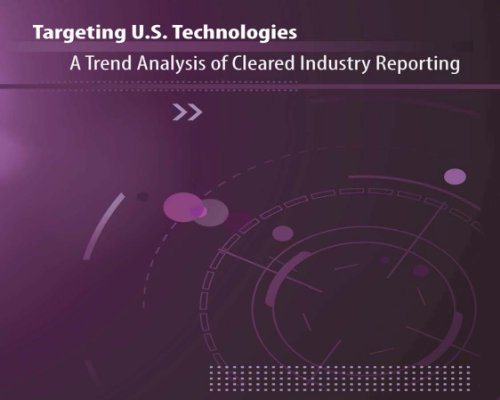 Targeting U.S. Technologies

A Trend Analysis of Cleared Industry Reporting